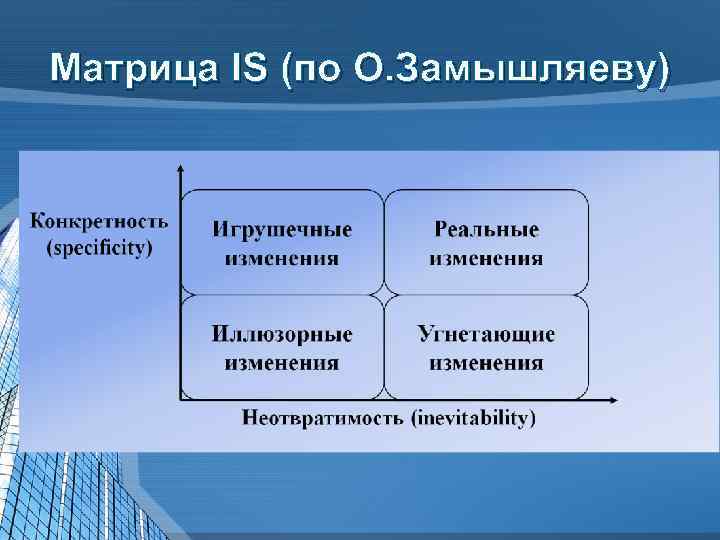 Матрица IS (по О.Замышляеву)

Конкретность (specificity)

Игрушечные изменения

Реальные изменения

Иллюзорные изменения

Угнетающие изменения

Неотвратимость (inevitability)